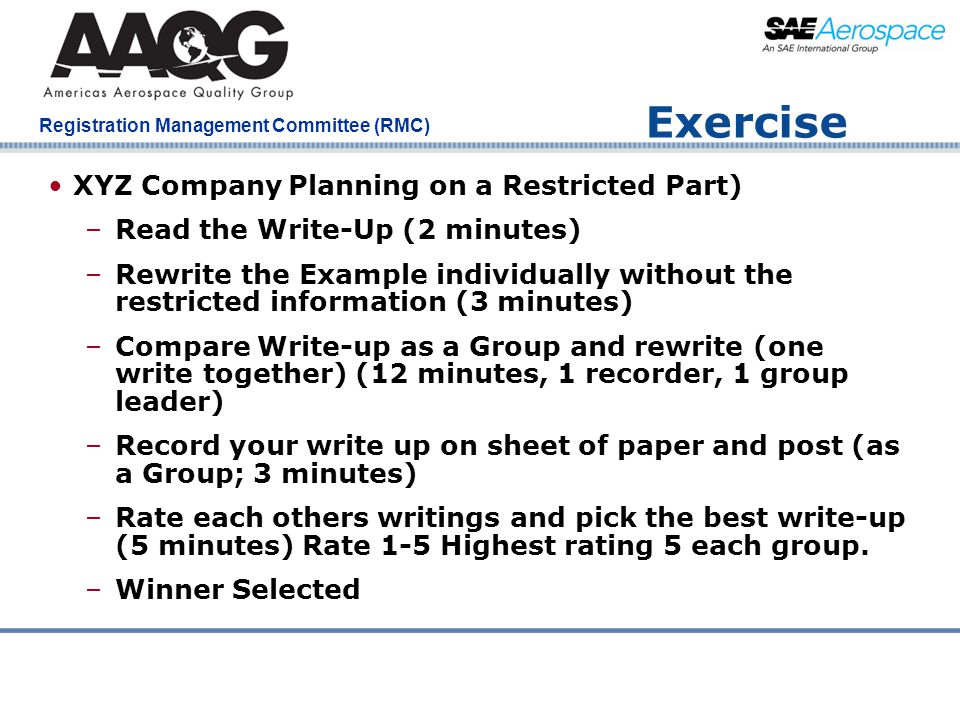 AAQG
Americas Aerospace Quality Group

SAE Aerospace
An SAE International Group

Registration Management Committee (RMC)

Exercise

• XYZ Company Planning on a Restricted Part)
– Read the Write-Up (2 minutes)
– Rewrite the Example individually without the restricted information (3 minutes)
– Compare Write-up as a Group and rewrite (one write together) (12 minutes, 1 recorder, 1 group leader)
– Record your write up on sheet of paper and post (as a Group; 3 minutes)
– Rate each others writings and pick the best write-up (5 minutes) Rate 1-5 Highest rating 5 each group.
– Winner Selected